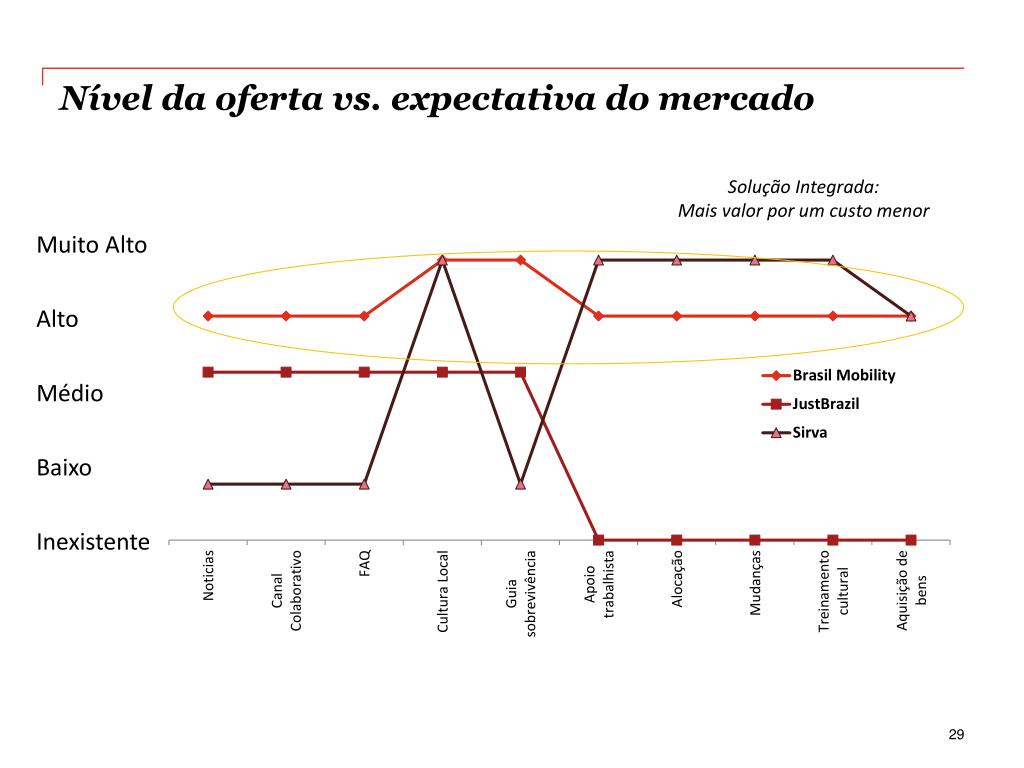 Nível da oferta vs. expectativa do mercado

Solução Integrada:
Mais valor por um custo menor

Muito Alto

Alto

Médio

Baixo

Inexistente

Brasil Mobility
JustBrazil
Sirva

Notícias
Canal Colaborativo
FAQ
Cultura Local
Guia sobrevivência
Apoio trabalhista
Alocação
Mudanças
Treinamento cultural
Aquisição de bens

29